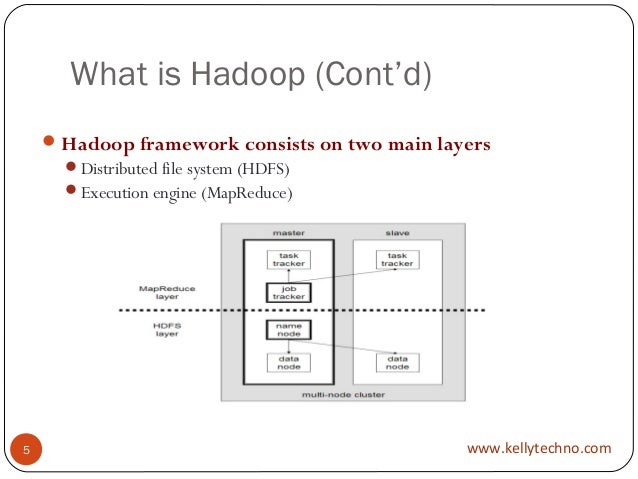 What is Hadoop (Cont'd)

Hadoop framework consists on two main layers

Distributed file system (HDFS)

Execution engine (MapReduce)

master

slave

task tracker

task tracker

MapReduce layer

job tracker

HDFS layer

name node

data node

data node

multi-node cluster

5

www.kellytechno.com